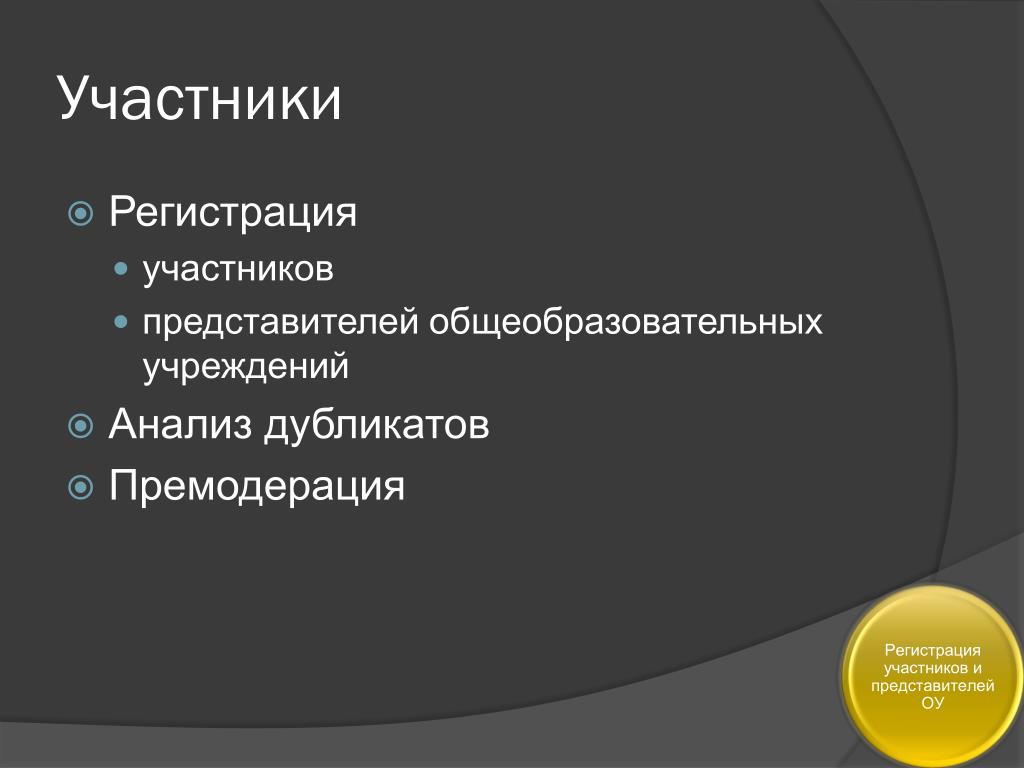 Участники

Регистрация

участников

представителей общеобразовательных учреждений

Анализ дубликатов

Премодерация

Регистрация участников и представителей ОУ